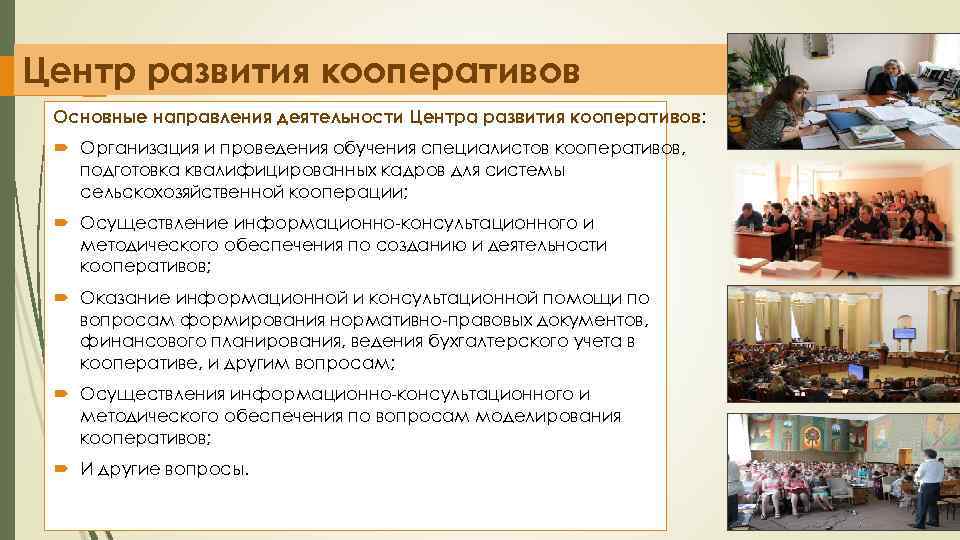 Центр развития кооперативов

Основные направления деятельности Центра развития кооперативов:

Организация и проведения обучения специалистов кооперативов, подготовка квалифицированных кадров для системы сельскохозяйственной кооперации;

Осуществление информационно-консультационного и методического обеспечения по созданию и деятельности кооперативов;

Оказание информационной и консультационной помощи по вопросам формирования нормативно-правовых документов, финансового планирования, ведения бухгалтерского учета в кооперативе, и другим вопросам;

Осуществления информационно-консультационного и методического обеспечения по вопросам моделирования кооперативов;

И другие вопросы.